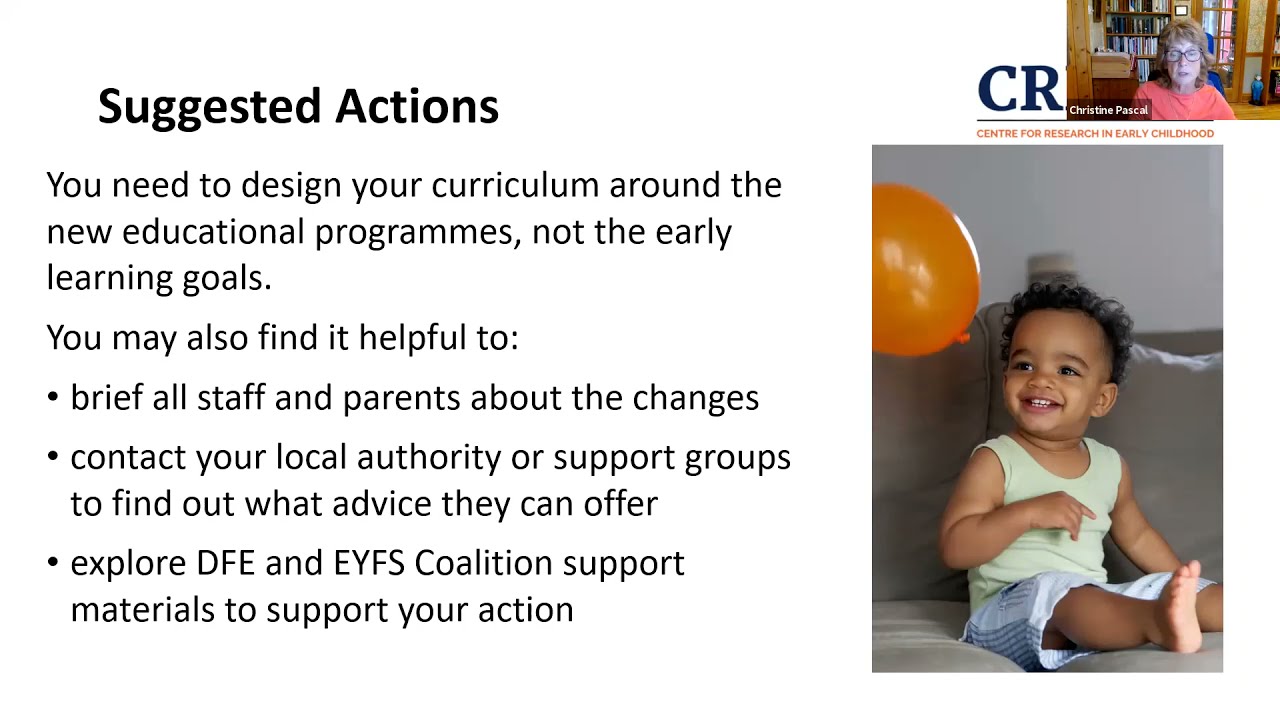 Suggested Actions

You need to design your curriculum around the new educational programmes, not the early learning goals.

You may also find it helpful to:

• brief all staff and parents about the changes

• contact your local authority or support groups to find out what advice they can offer

• explore DFE and EYFS Coalition support materials to support your action

CR
Christine Pascal
CENTRE FOR RESEARCH IN EARLY CHILDHOOD